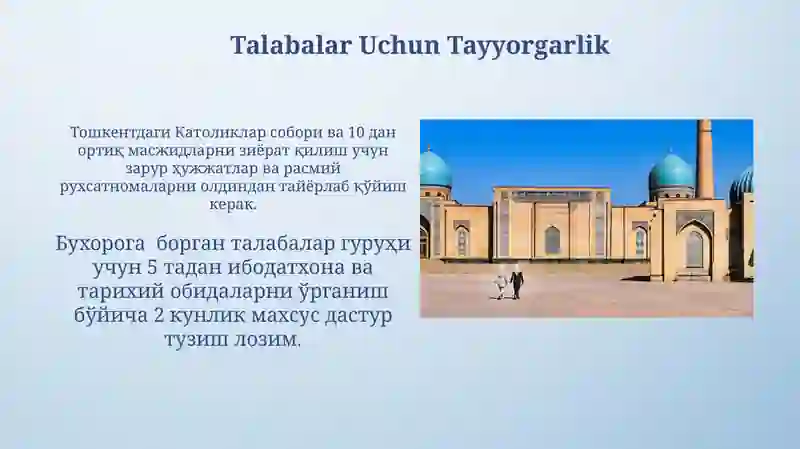 Talabalar Uchun Tayyorgarlik

Тошкентдаги Католиклар собори ва 10 дан ортиқ масжидларни зиёрат қилиш учун зарур ҳужжатлар ва расмий рухсатномаларни олдиндан тайёрлаб қўйиш керак.

Бухорога борган талабалар гуруҳи учун 5 тадан ибодатхона ва тарихий обидаларни ўрганиш бўйича 2 кунлик махсус дастур тузиш лозим.